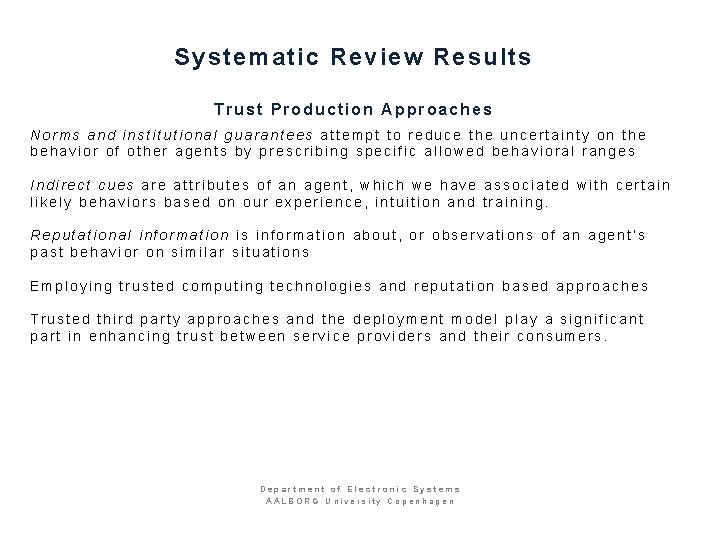 Systematic Review Results

Trust Production Approaches

Norms and institutional guarantees attempt to reduce the uncertainty on the behavior of other agents by prescribing specific allowed behavioral ranges

Indirect cues are attributes of an agent, which we have associated with certain likely behaviors based on our experience, intuition and training.

Reputational information is information about, or observations of an agent's past behavior on similar situations

Employing trusted computing technologies and reputation based approaches

Trusted third party approaches and the deployment model play a significant part in enhancing trust between service providers and their consumers.

Department of Electronic Systems
AALBORG University Copenhagen